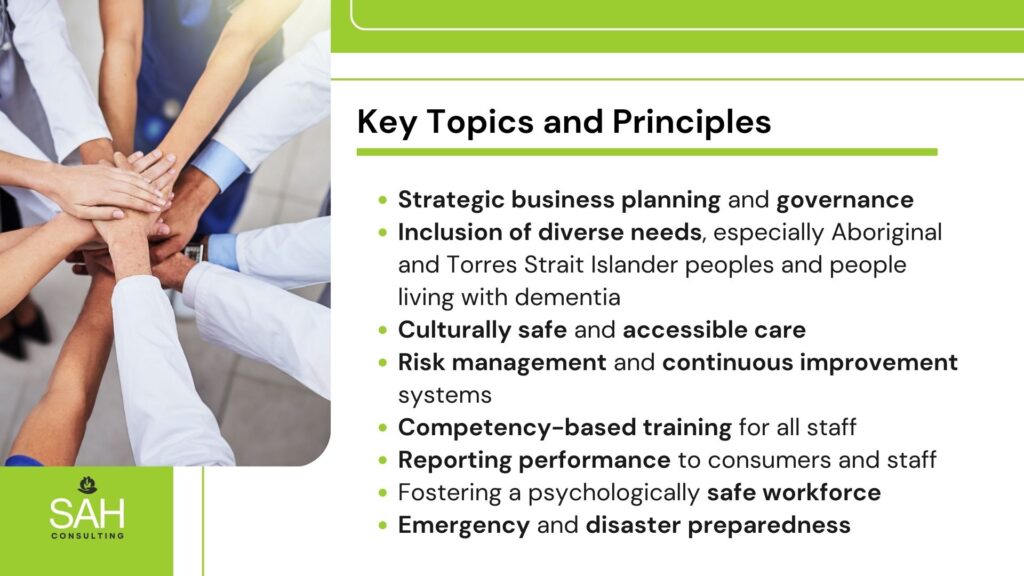 Key Topics and Principles

- Strategic business planning and governance
- Inclusion of diverse needs, especially Aboriginal and Torres Strait Islander peoples and people living with dementia
- Culturally safe and accessible care
- Risk management and continuous improvement systems
- Competency-based training for all staff
- Reporting performance to consumers and staff
- Fostering a psychologically safe workforce
- Emergency and disaster preparedness

SAH
CONSULTING